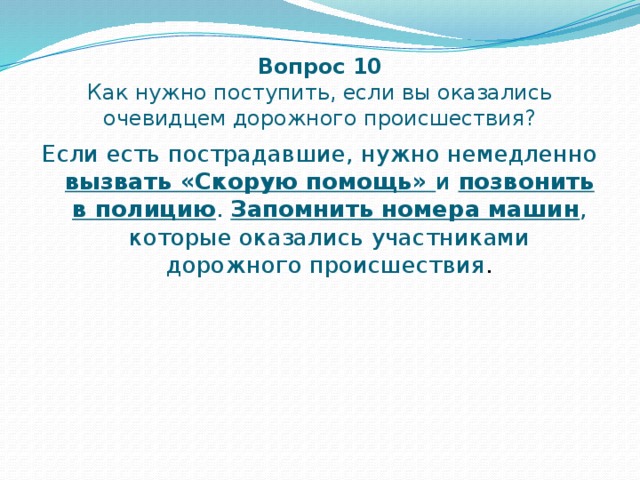 Вопрос 10
Как нужно поступить, если вы оказались очевидцем дорожного происшествия?

Если есть пострадавшие, нужно немедленно вызвать «Скорую помощь» и позвонить в полицию. Запомнить номера машин, которые оказались участниками дорожного происшествия.